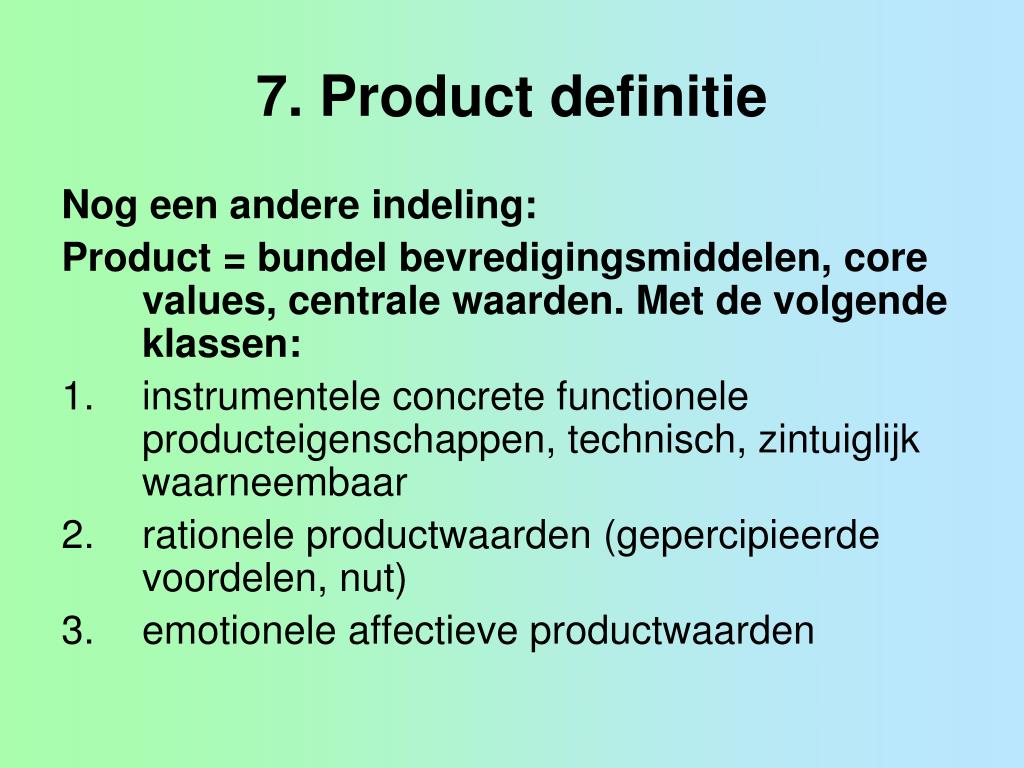 7. Product definitie

Nog een andere indeling:

Product = bundel bevredigingsmiddelen, core values, centrale waarden. Met de volgende klassen:

1. instrumentele concrete functionele producteigenschappen, technisch, zintuiglijk waarneembaar
2. rationele productwaarden (gepercipieerde voordelen, nut)
3. emotionele affectieve productwaarden